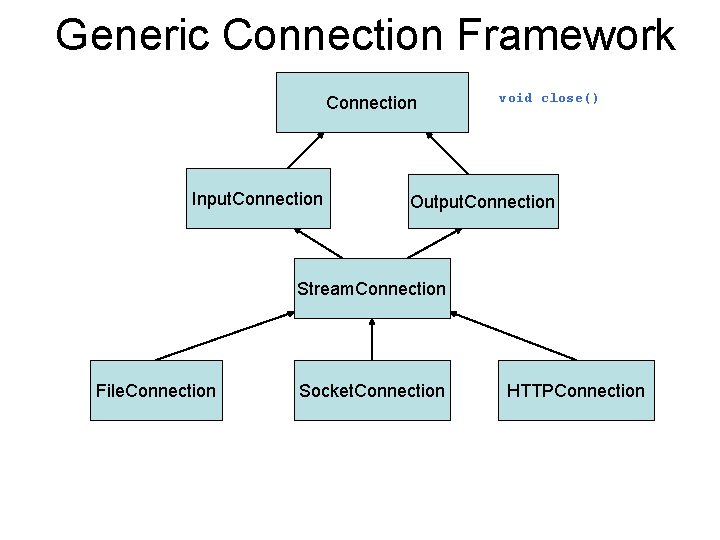 Generic Connection Framework

Connection

void close()

InputConnection

OutputConnection

StreamConnection

FileConnection

SocketConnection

HTTPConnection